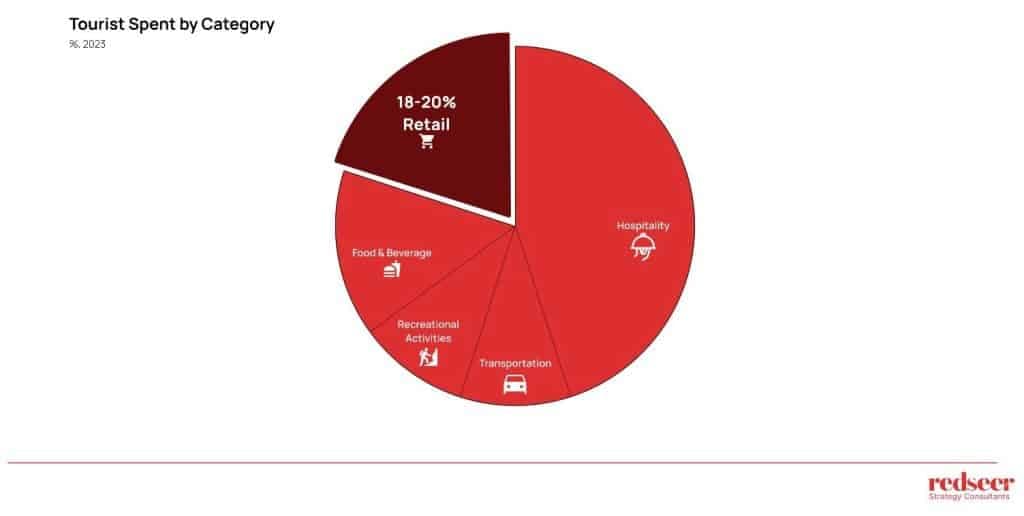 Tourist Spent by Category
%, 2023

18-20%
Retail

Hospitality

Food & Beverage

Recreational Activities

Transportation

redseer
Strategy Consultants